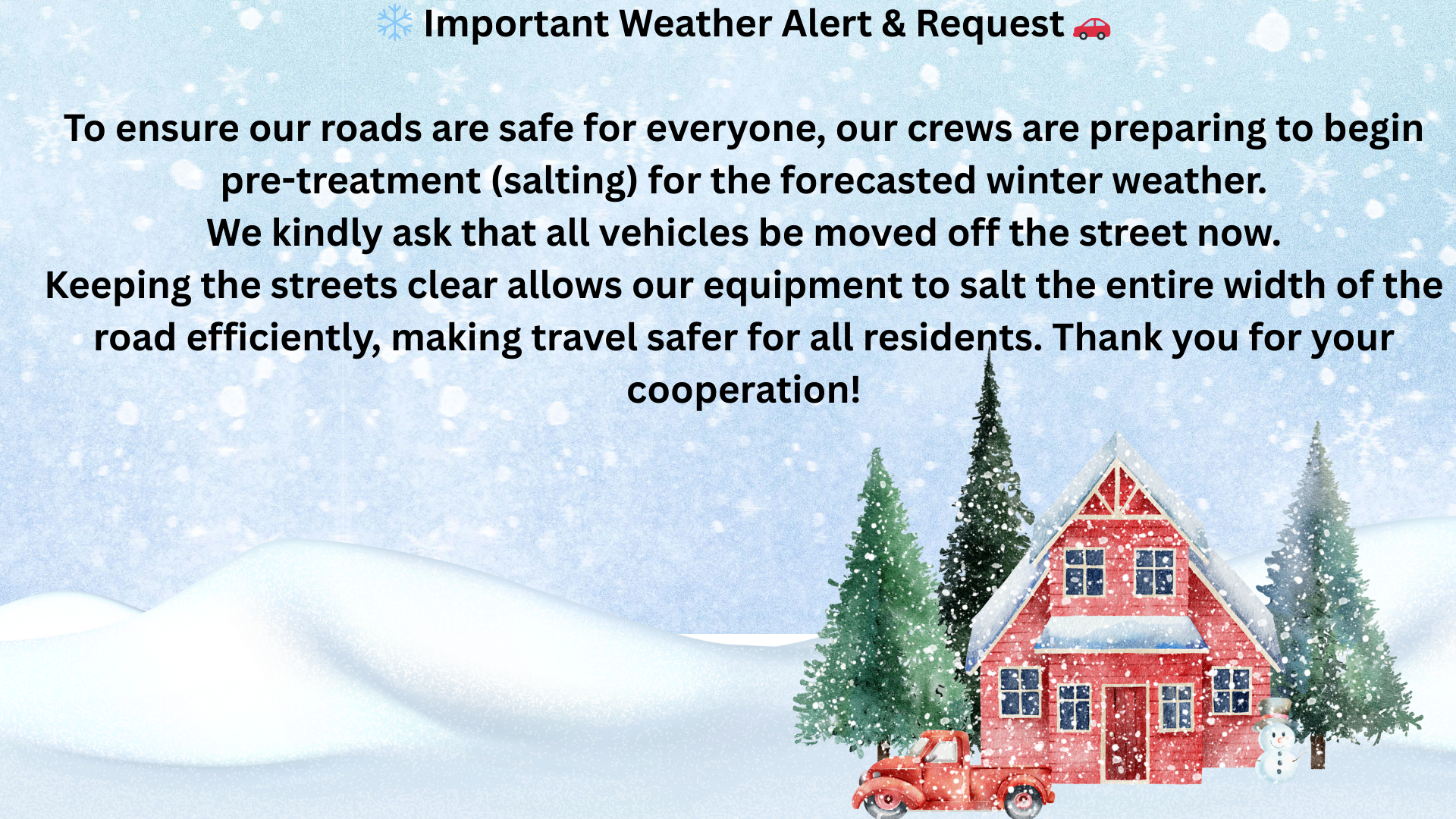 ❄️ Important Weather Alert & Request 🚗

To ensure our roads are safe for everyone, our crews are preparing to begin pre-treatment (salting) for the forecasted winter weather.
We kindly ask that all vehicles be moved off the street now.
Keeping the streets clear allows our equipment to salt the entire width of the road efficiently, making travel safer for all residents. Thank you for your cooperation!